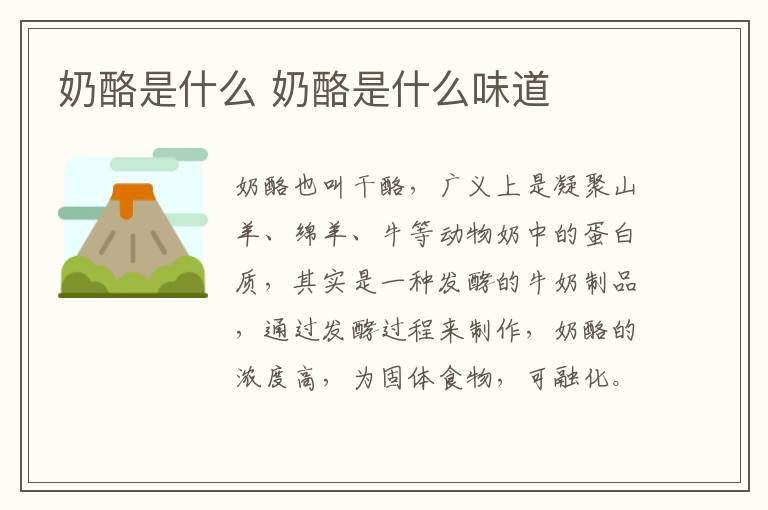 奶酪是什么 奶酪是什么味道

奶酪也叫干酪，广义上是凝聚山羊、绵羊、牛等动物奶中的蛋白质，其实是一种发酵的牛奶制品，通过发酵过程来制作，奶酪的浓度高，为固体食物，可融化。